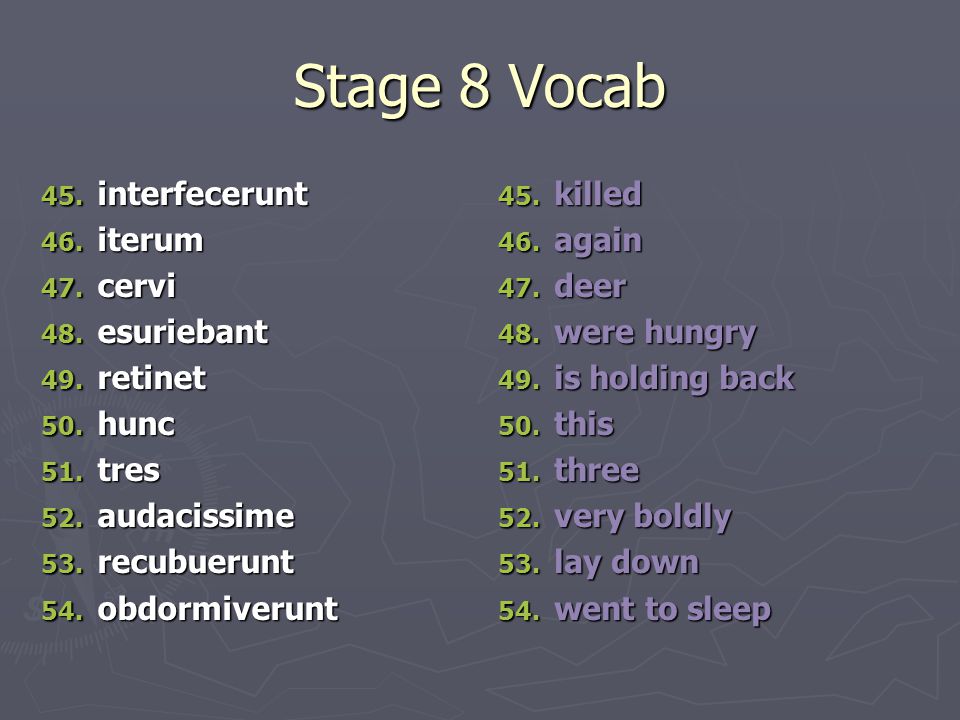 Stage 8 Vocab

45. interfecerunt
46. iterum
47. cervi
48. esuriebant
49. retinet
50. hunc
51. tres
52. audacissime
53. recubuerunt
54. obdormiverunt

45. killed
46. again
47. deer
48. were hungry
49. is holding back
50. this
51. three
52. very boldly
53. lay down
54. went to sleep